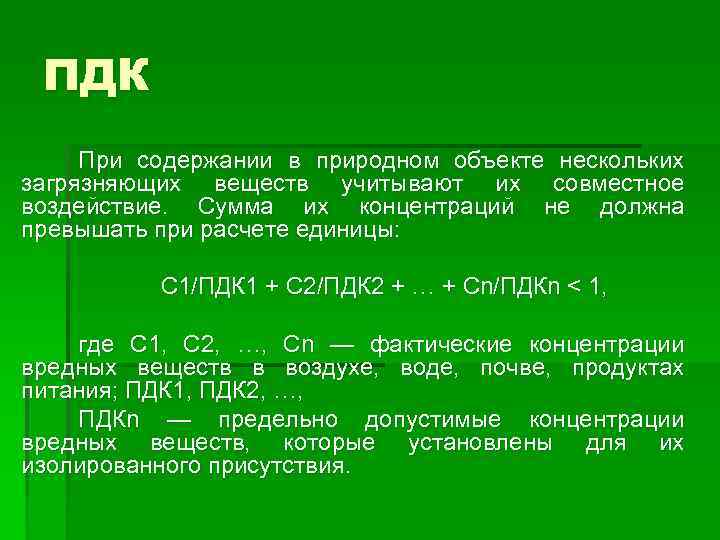 ПДК

При содержании в природном объекте нескольких загрязняющих веществ учитывают их совместное воздействие. Сумма их концентраций не должна превышать при расчете единицы:

С1/ПДК1 + С2/ПДК2 + … + Сn/ПДКn < 1,

где С1, С2, …, Сn — фактические концентрации вредных веществ в воздухе, воде, почве, продуктах питания; ПДК1, ПДК2, …,

ПДКn — предельно допустимые концентрации вредных веществ, которые установлены для их изолированного присутствия.